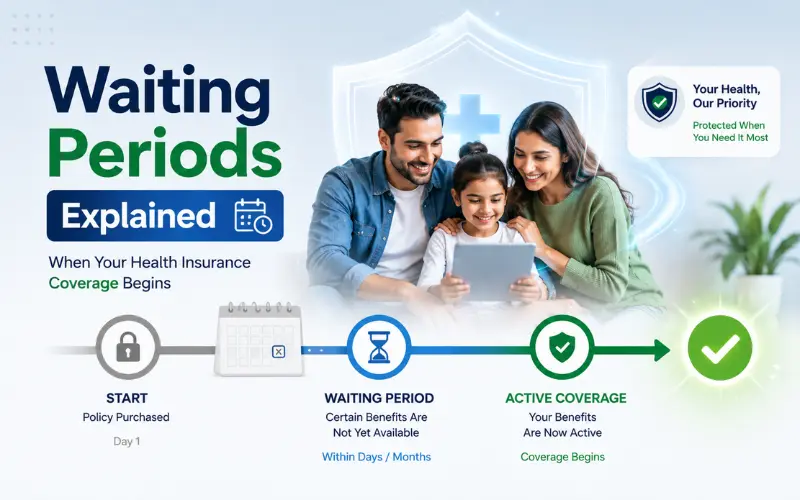 Waiting Periods

Explained

When Your Health Insurance Coverage Begins

Your Health, Our Priority

Protected When You Need It Most

START
Policy Purchased
Day 1

WAITING PERIOD
Certain Benefits Are Not Yet Available
Within Days / Months

ACTIVE COVERAGE
Your Benefits Are Now Active
Coverage Begins